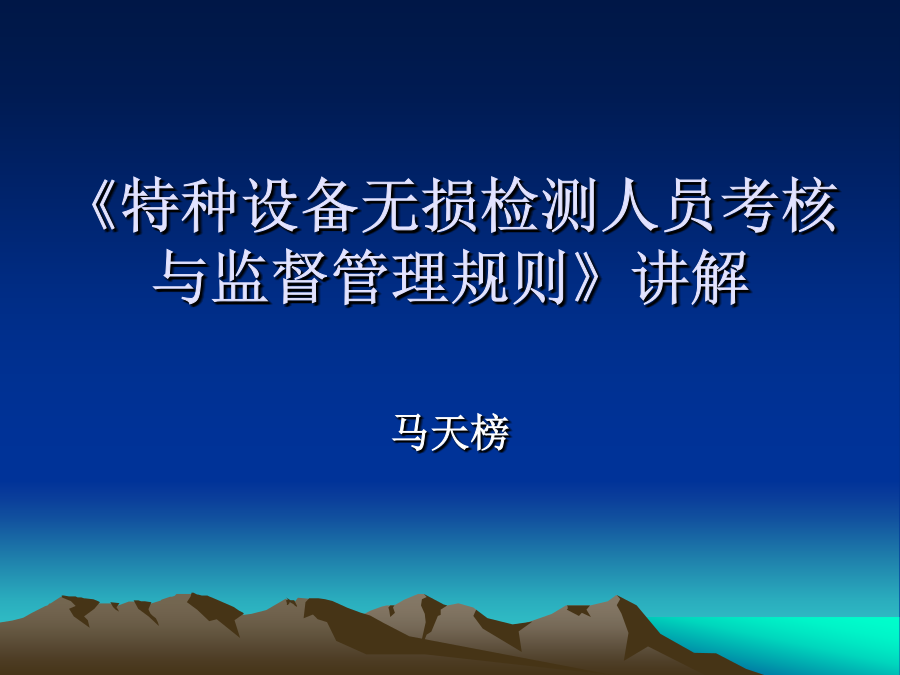 《特种设备无损检测人员考核与监督管理规则》讲解

马天榜